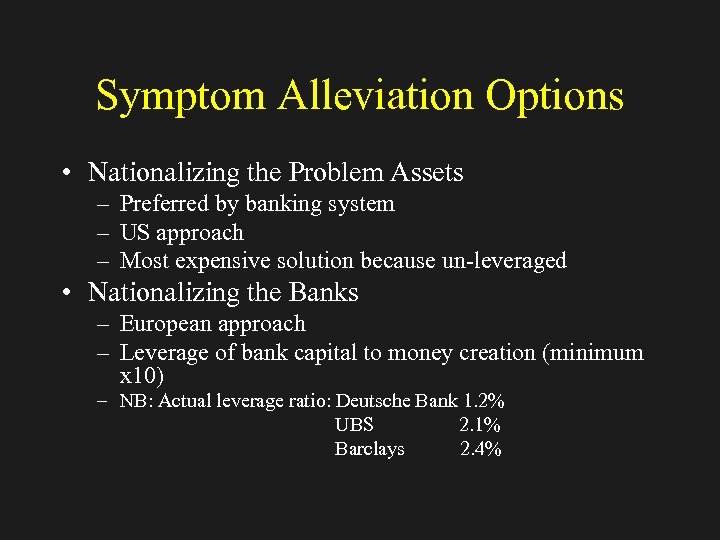 Symptom Alleviation Options

• Nationalizing the Problem Assets
 – Preferred by banking system
 – US approach
 – Most expensive solution because un-leveraged
• Nationalizing the Banks
 – European approach
 – Leverage of bank capital to money creation (minimum x10)
 – NB: Actual leverage ratio: Deutsche Bank 1.2%
 UBS 2.1%
 Barclays 2.4%